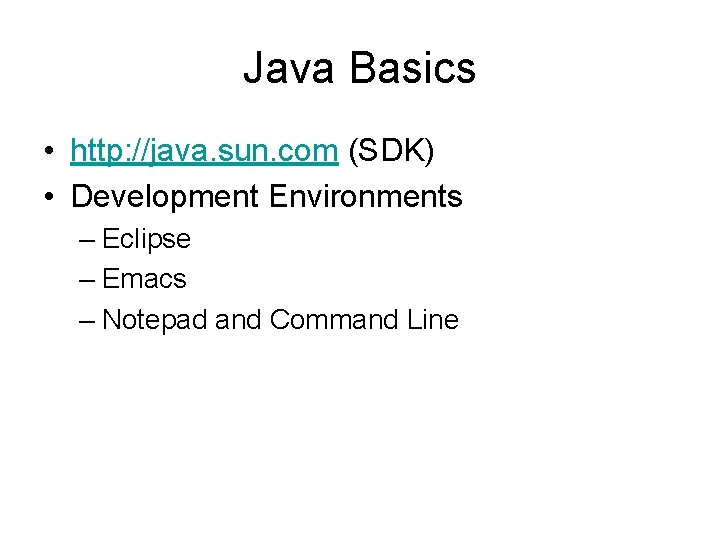 Java Basics

• http://java.sun.com (SDK)
• Development Environments
– Eclipse
– Emacs
– Notepad and Command Line